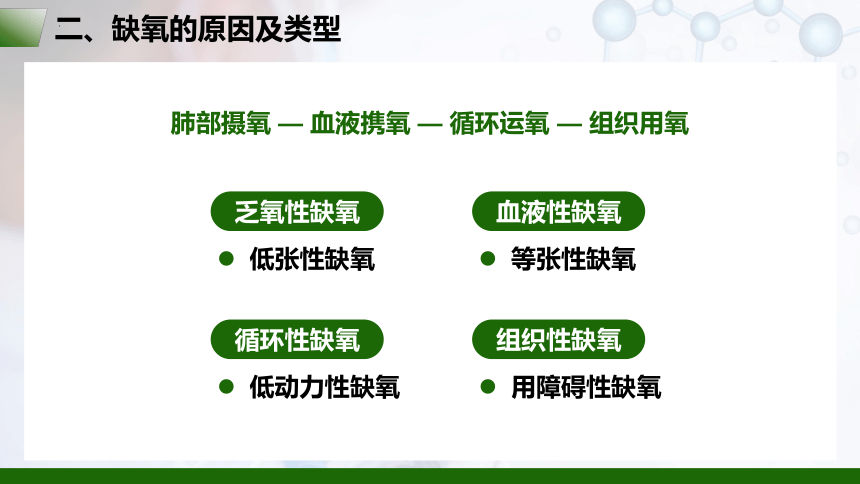 二、缺氧的原因及类型

肺部摄氧 — 血液携氧 — 循环运氧 — 组织用氧

乏氧性缺氧

● 低张性缺氧

血液性缺氧

● 等张性缺氧

循环性缺氧

● 低动力性缺氧

组织性缺氧

● 用障碍性缺氧